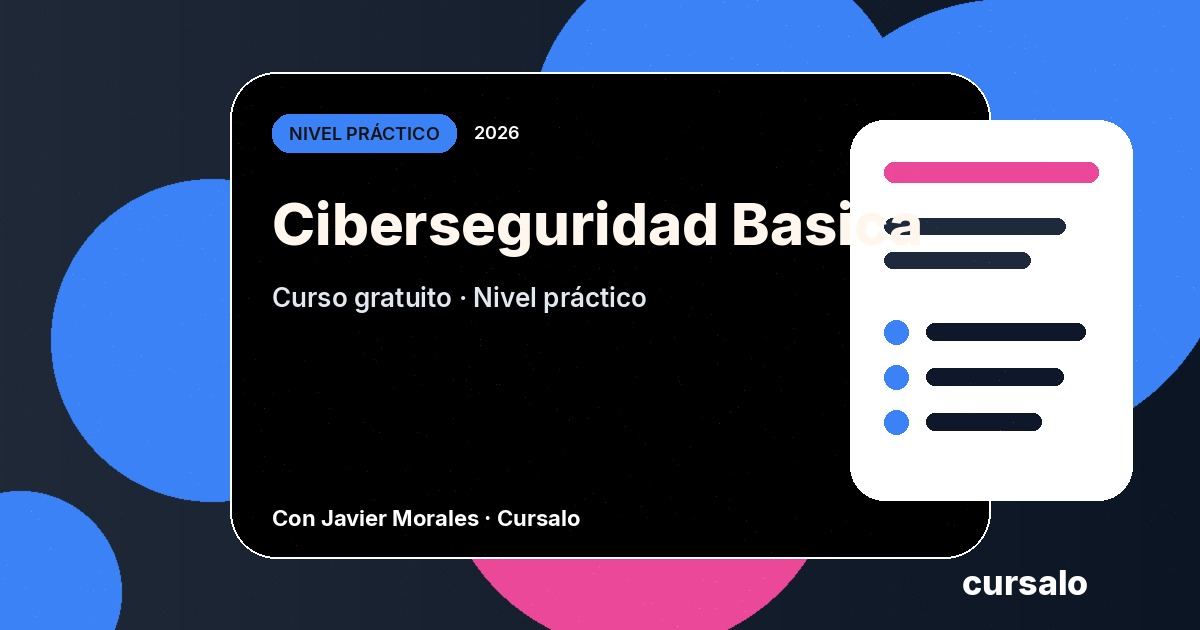 NIVEL PRÁCTICO 2026

Ciberseguridad Basica

Curso gratuito · Nivel práctico

Con Javier Morales · Cursalo

cursalo